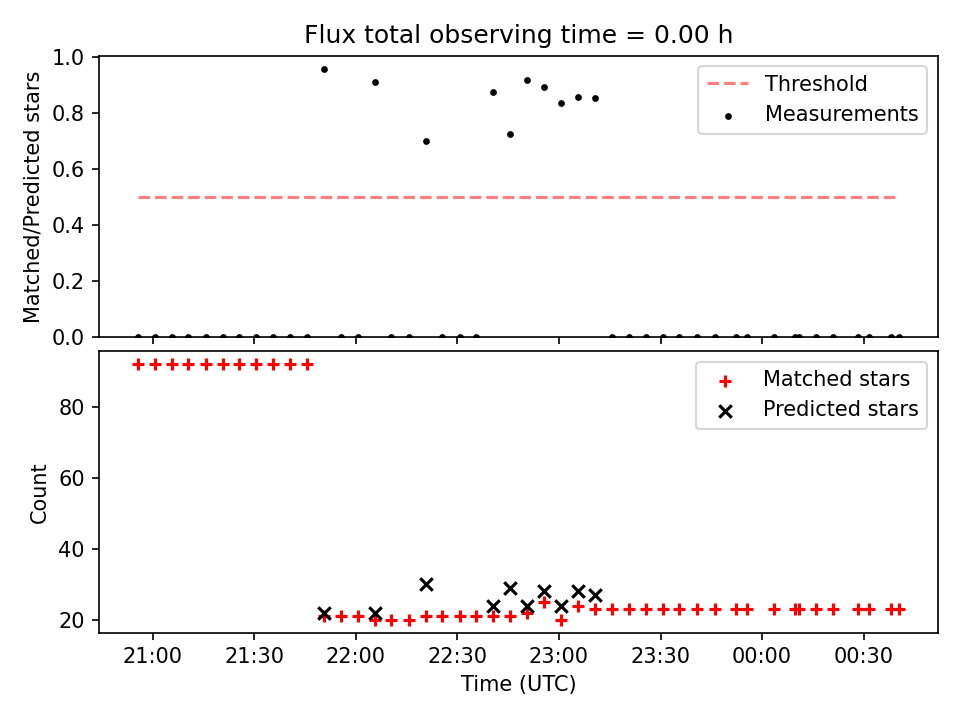 Flux total observing time = 0.00 h

Matched/Predicted stars

1.0
0.8
0.6
0.4
0.2
0.0

Threshold
Measurements

Count

80
60
40
20

Matched stars
Predicted stars

21:00 21:30 22:00 22:30 23:00 23:30 00:00 00:30
Time (UTC)